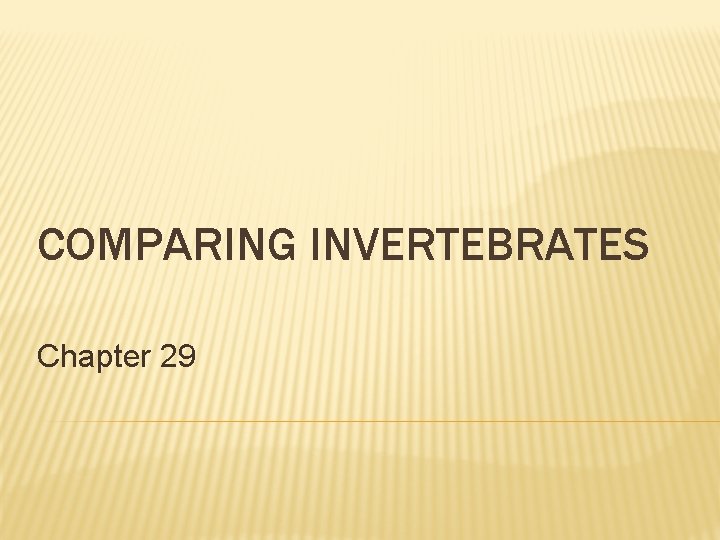 COMPARING INVERTEBRATES

Chapter 29